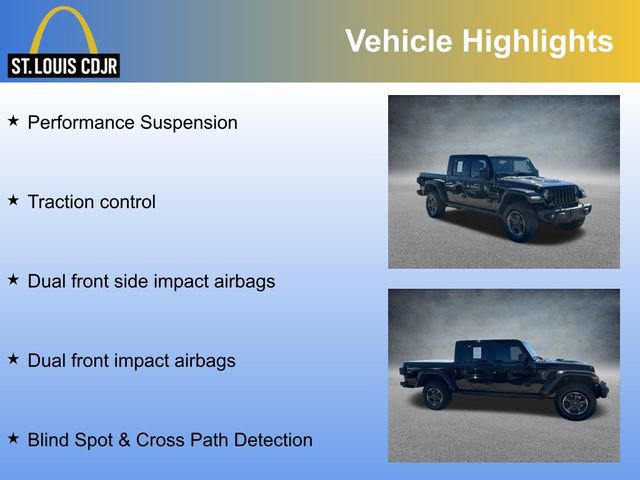 ST. LOUIS CDJR

Vehicle Highlights

★ Performance Suspension

★ Traction control

★ Dual front side impact airbags

★ Dual front impact airbags

★ Blind Spot & Cross Path Detection